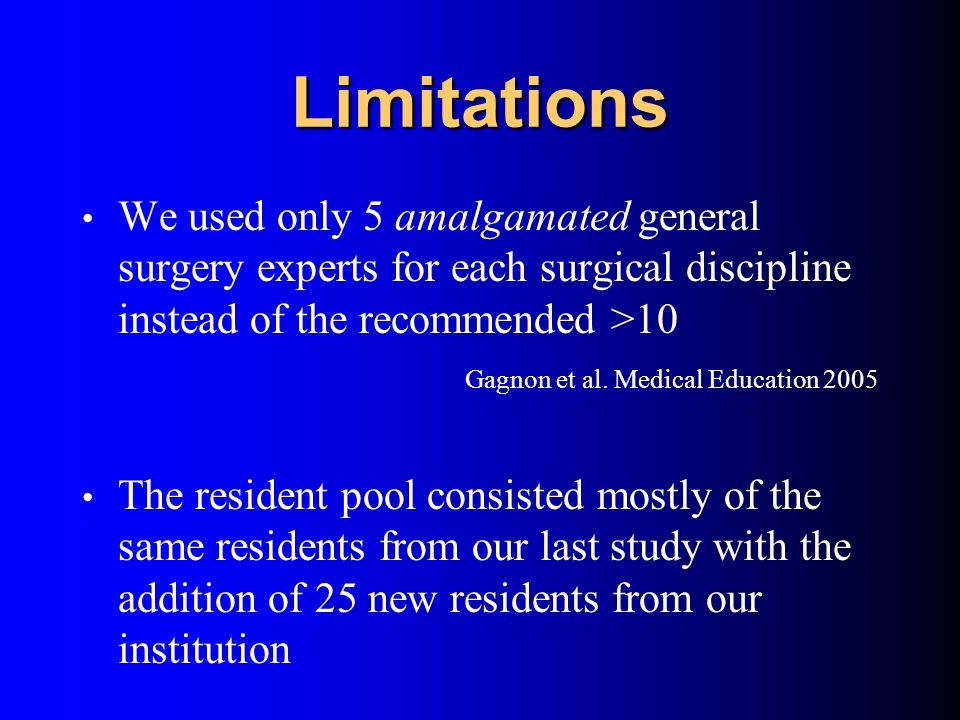 Limitations

• We used only 5 amalgamated general surgery experts for each surgical discipline instead of the recommended >10

Gagnon et al. Medical Education 2005

• The resident pool consisted mostly of the same residents from our last study with the addition of 25 new residents from our institution